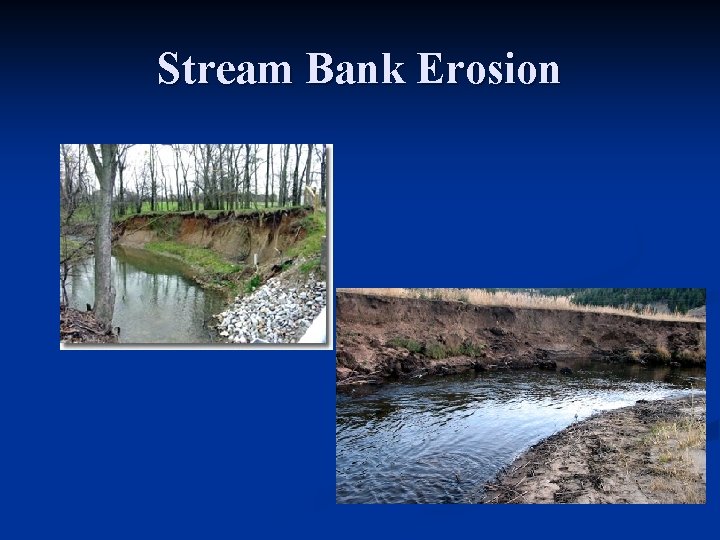 Stream Bank Erosion